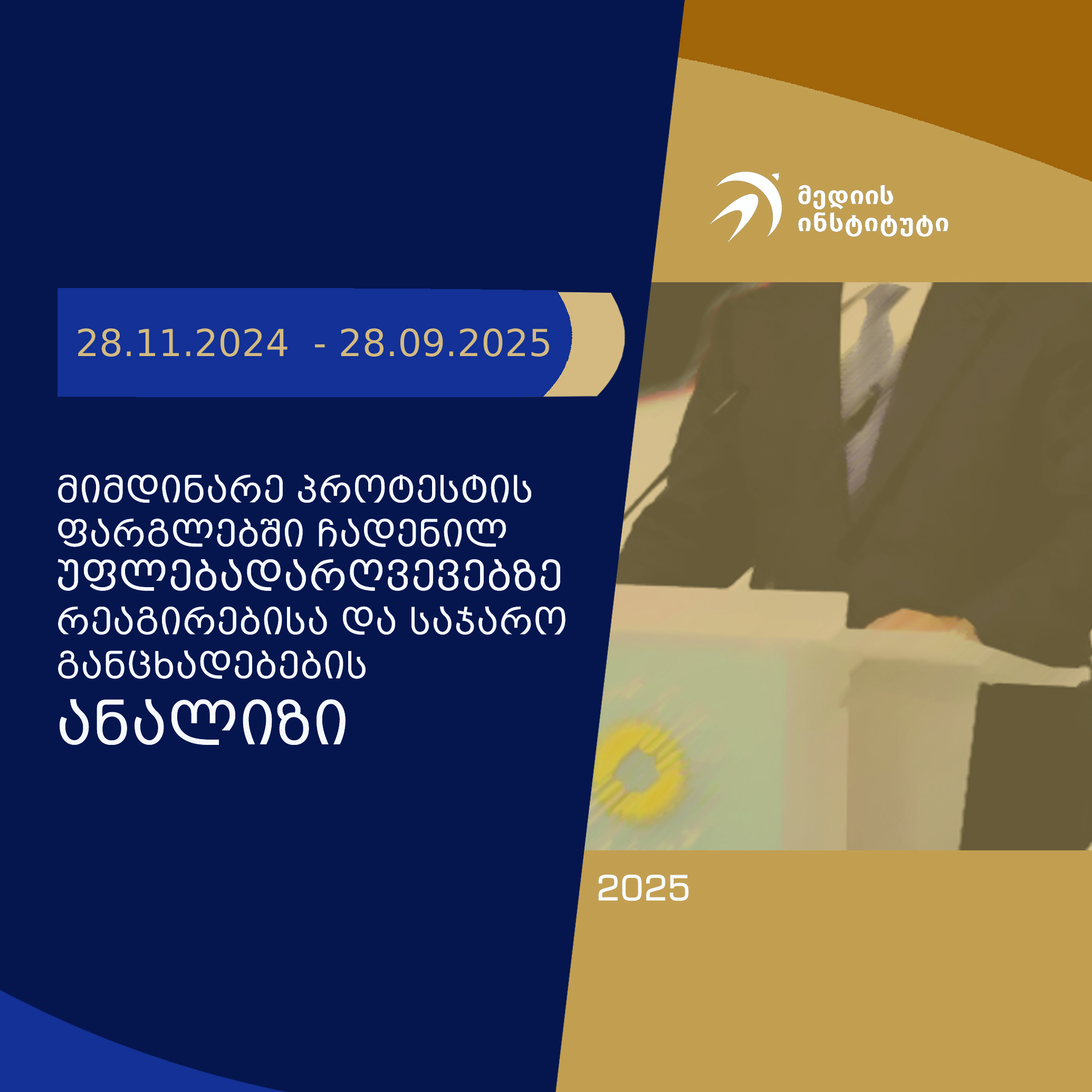 მედიის ინსტიტუტი

28.11.2024 - 28.09.2025

მიმდინარე პროტესტის ფარგლებში ჩადენილ უფლებადარღვევებზე რეაგირებისა და საჯარო განცხადებების

ანალიზი

2025